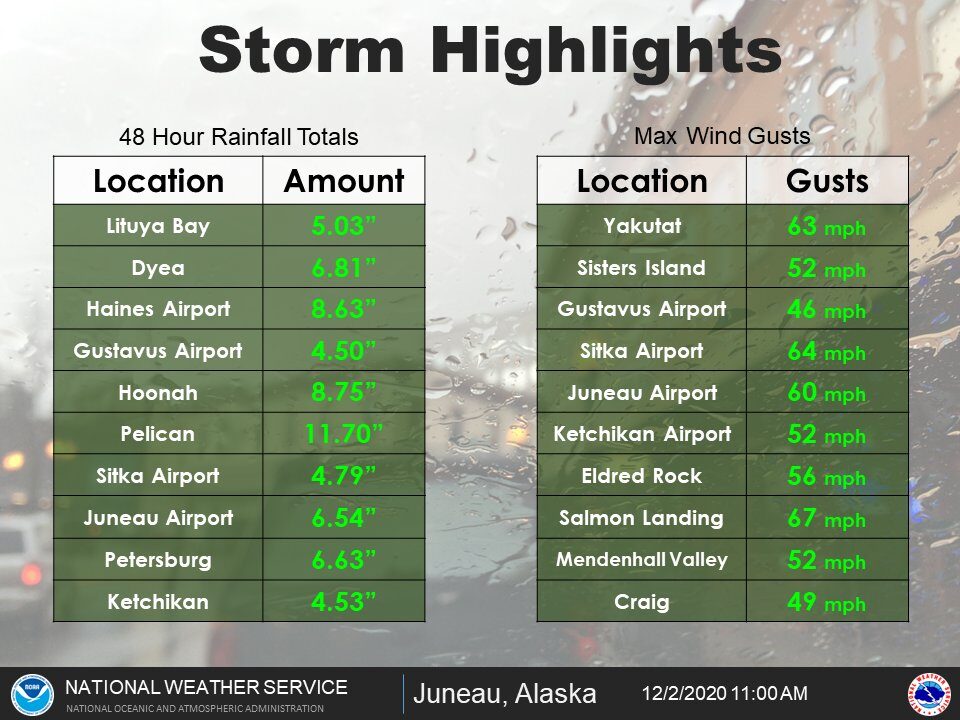 Storm Highlights

48 Hour Rainfall Totals

| Location | Amount |
|---|---|
| Lituya Bay | 5.03” |
| Dyea | 6.81” |
| Haines Airport | 8.63” |
| Gustavus Airport | 4.50” |
| Hoonah | 8.75” |
| Pelican | 11.70” |
| Sitka Airport | 4.79” |
| Juneau Airport | 6.54” |
| Petersburg | 6.63” |
| Ketchikan | 4.53” |

Max Wind Gusts

| Location | Gusts |
|---|---|
| Yakutat | 63 mph |
| Sisters Island | 52 mph |
| Gustavus Airport | 46 mph |
| Sitka Airport | 64 mph |
| Juneau Airport | 60 mph |
| Ketchikan Airport | 52 mph |
| Eldred Rock | 56 mph |
| Salmon Landing | 67 mph |
| Mendenhall Valley | 52 mph |
| Craig | 49 mph |

NOAA
NATIONAL WEATHER SERVICE
NATIONAL OCEANIC AND ATMOSPHERIC ADMINISTRATION
Juneau, Alaska
12/2/2020 11:00 AM
NATIONAL WEATHER SERVICE